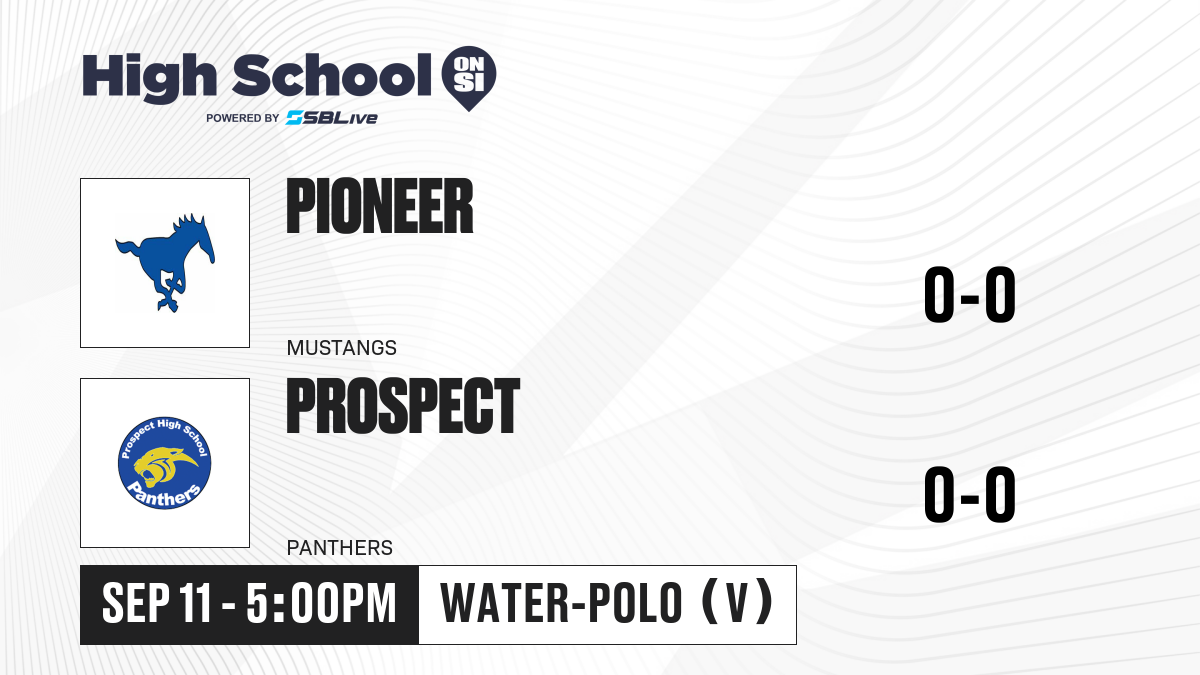 High School ON SI
POWERED BY SBLive

PIONEER
MUSTANGS
0-0

Prospect High School
Panthers
PROSPECT
PANTHERS
0-0

SEP 11 - 5:00PM
WATER-POLO (V)